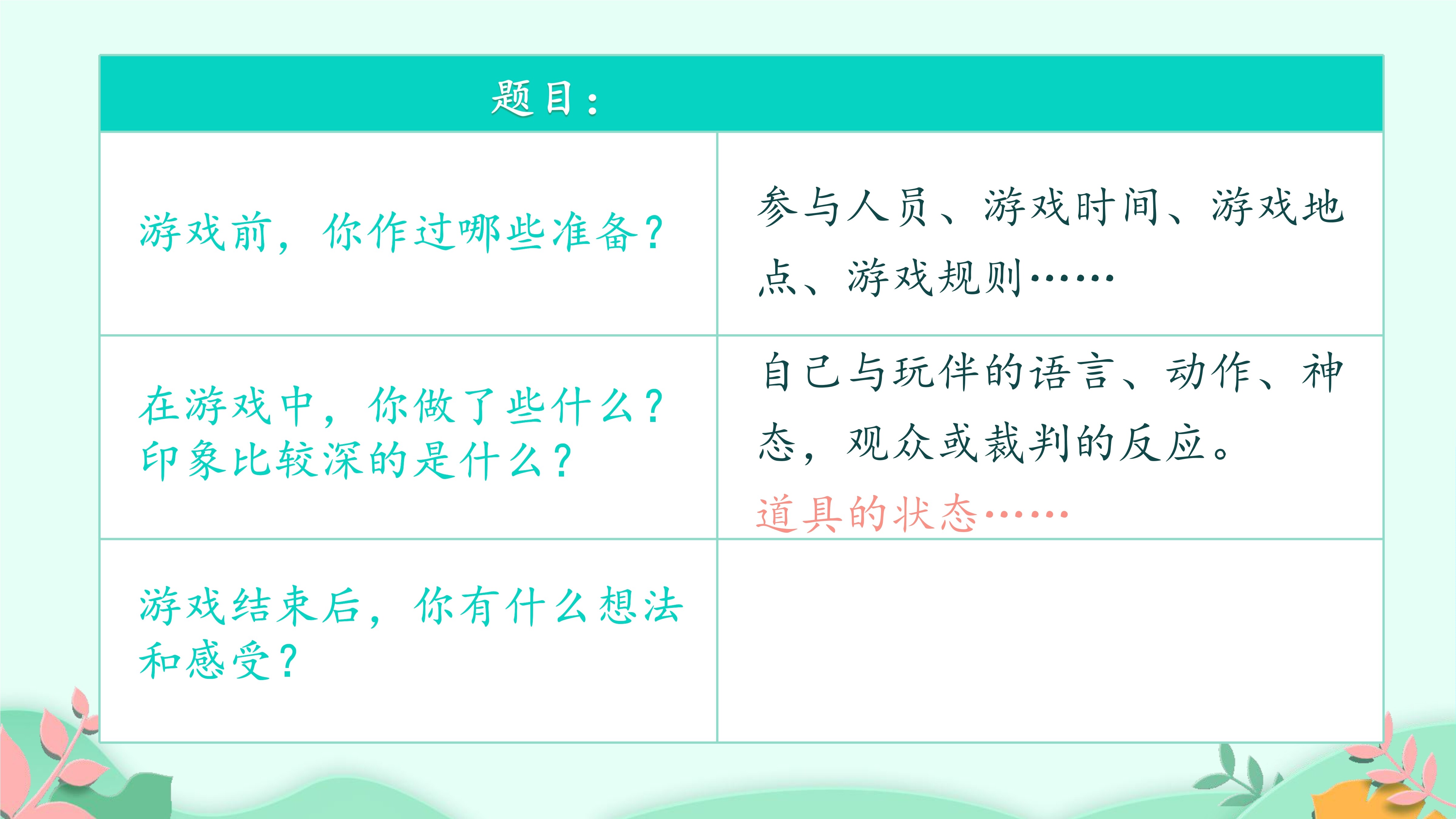 | 题目： | |
|---|---|
| 游戏前，你作过哪些准备？ | 参与人员、游戏时间、游戏地点、游戏规则…… |
| 在游戏中，你做了些什么？印象比较深的是什么？ | 自己与玩伴的语言、动作、神态，观众或裁判的反应。道具的状态…… |
| 游戏结束后，你有什么想法和感受？ | |